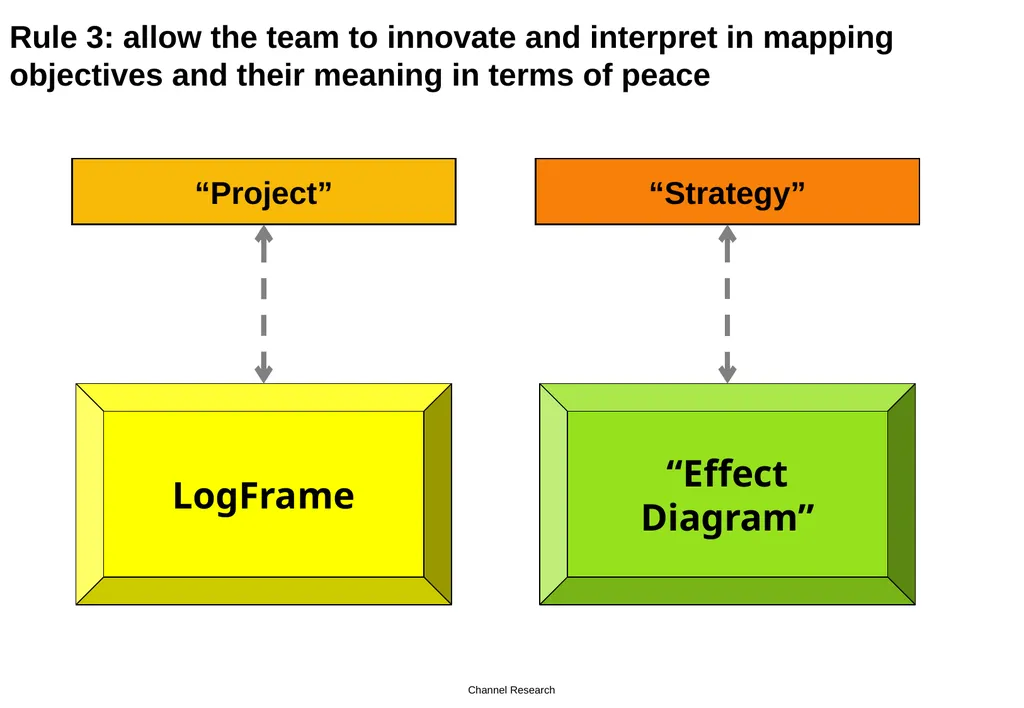 Rule 3: allow the team to innovate and interpret in mapping objectives and their meaning in terms of peace

“Project”

“Strategy”

LogFrame

“Effect Diagram”

Channel Research